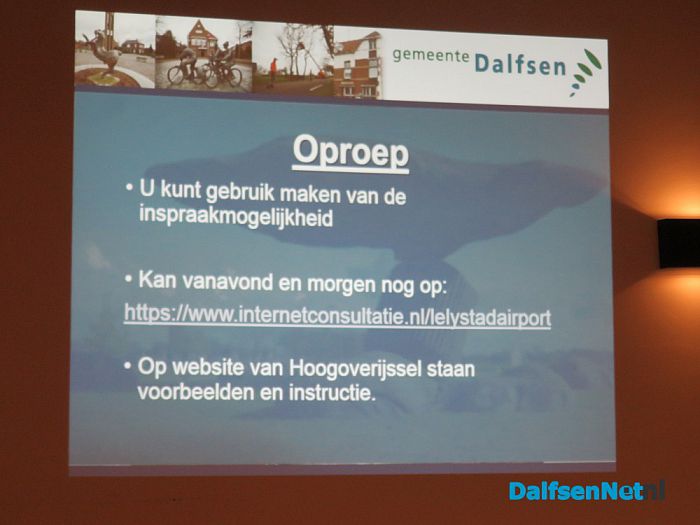 gemeente Dalfsen

Oproep

• U kunt gebruik maken van de inspraakmogelijkheid

• Kan vanavond en morgen nog op:
https://www.internetconsultatie.nl/lelystadairport

• Op website van Hoogoverijssel staan voorbeelden en instructie.

DalfsenNet.nl